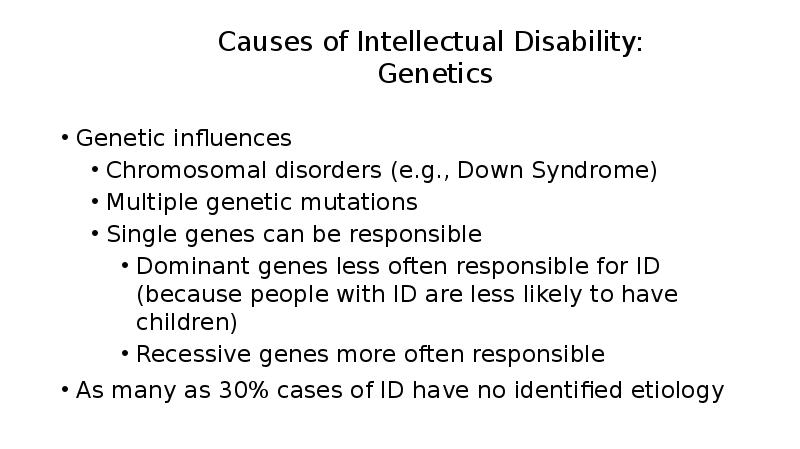 Causes of Intellectual Disability: Genetics

• Genetic influences
  • Chromosomal disorders (e.g., Down Syndrome)
  • Multiple genetic mutations
  • Single genes can be responsible
    • Dominant genes less often responsible for ID (because people with ID are less likely to have children)
    • Recessive genes more often responsible
• As many as 30% cases of ID have no identified etiology